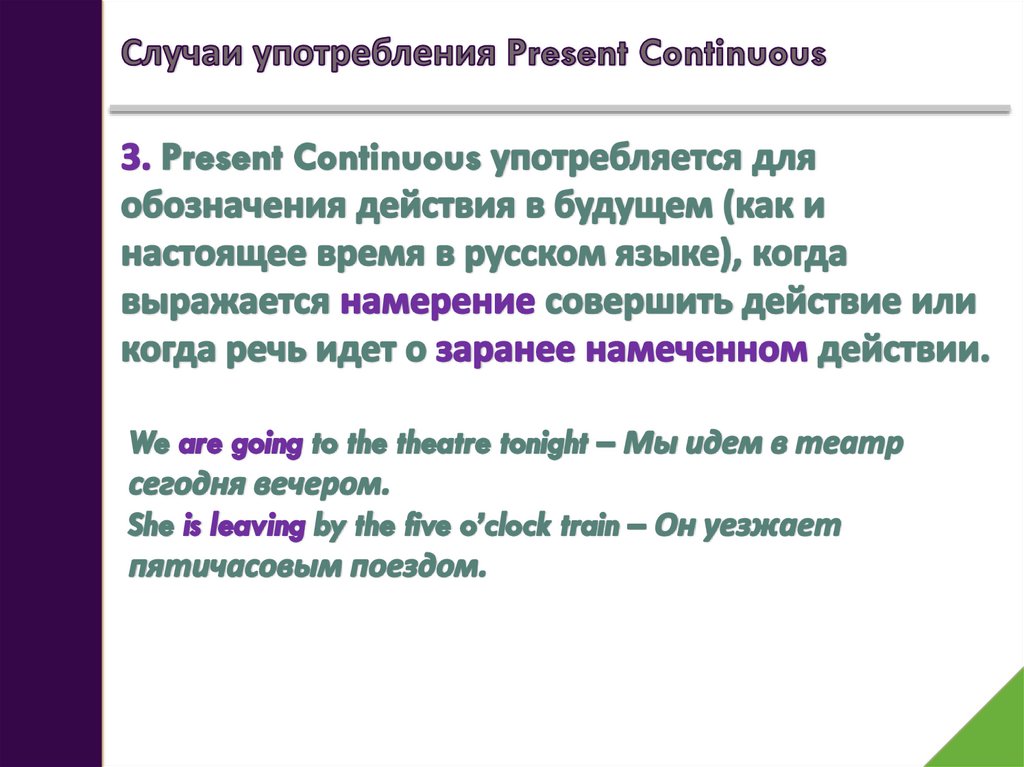 Случаи употребления Present Continuous

3. Present Continuous употребляется для обозначения действия в будущем (как и настоящее время в русском языке), когда выражается намерение совершить действие или когда речь идет о заранее намеченном действии.

We are going to the theatre tonight – Мы идем в театр сегодня вечером.
She is leaving by the five o'clock train – Он уезжает пятичасовым поездом.